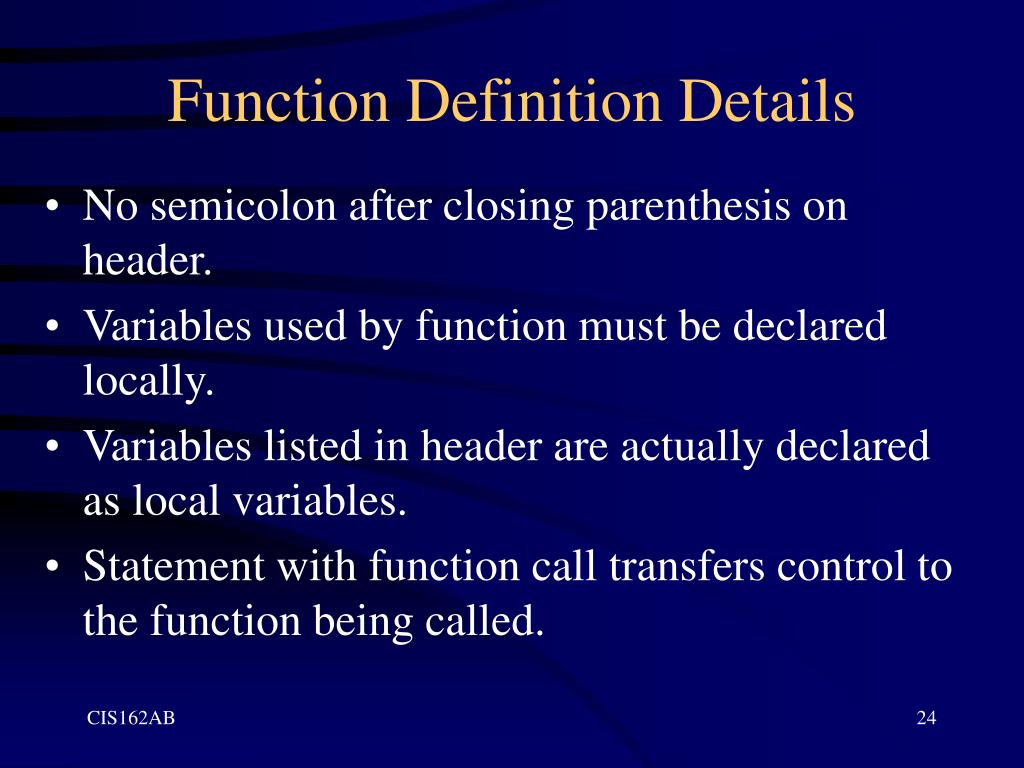 Function Definition Details

• No semicolon after closing parenthesis on header.
• Variables used by function must be declared locally.
• Variables listed in header are actually declared as local variables.
• Statement with function call transfers control to the function being called.

CIS162AB

24